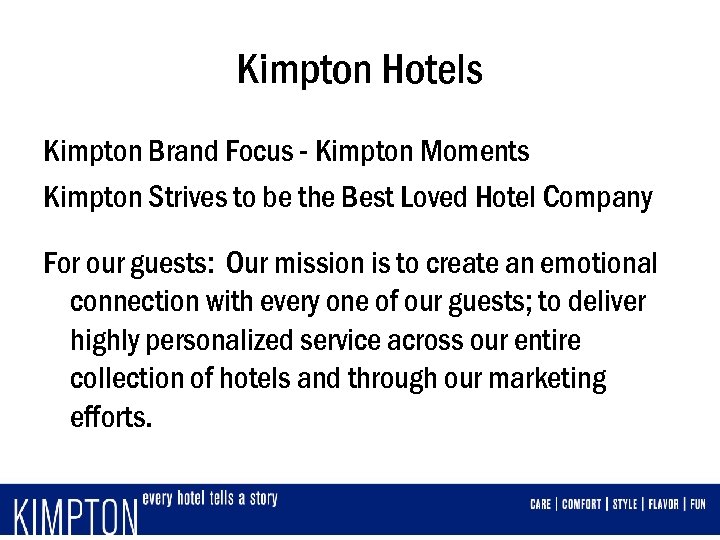 Kimpton Hotels

Kimpton Brand Focus - Kimpton Moments

Kimpton Strives to be the Best Loved Hotel Company

For our guests: Our mission is to create an emotional connection with every one of our guests; to deliver highly personalized service across our entire collection of hotels and through our marketing efforts.

KIMPTON every hotel tells a story

CARE | COMFORT | STYLE | FLAVOR | FUN